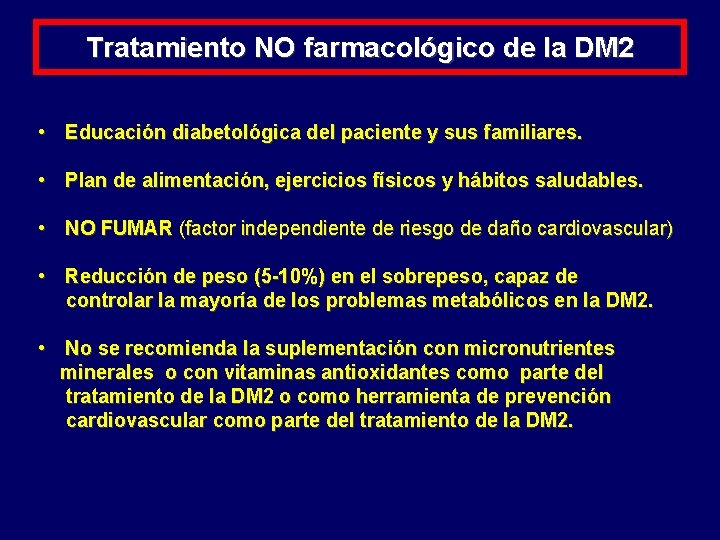 Tratamiento NO farmacológico de la DM2

• Educación diabetológica del paciente y sus familiares.

• Plan de alimentación, ejercicios físicos y hábitos saludables.

• NO FUMAR (factor independiente de riesgo de daño cardiovascular)

• Reducción de peso (5-10%) en el sobrepeso, capaz de controlar la mayoría de los problemas metabólicos en la DM2.

• No se recomienda la suplementación con micronutrientes minerales o con vitaminas antioxidantes como parte del tratamiento de la DM2 o como herramienta de prevención cardiovascular como parte del tratamiento de la DM2.